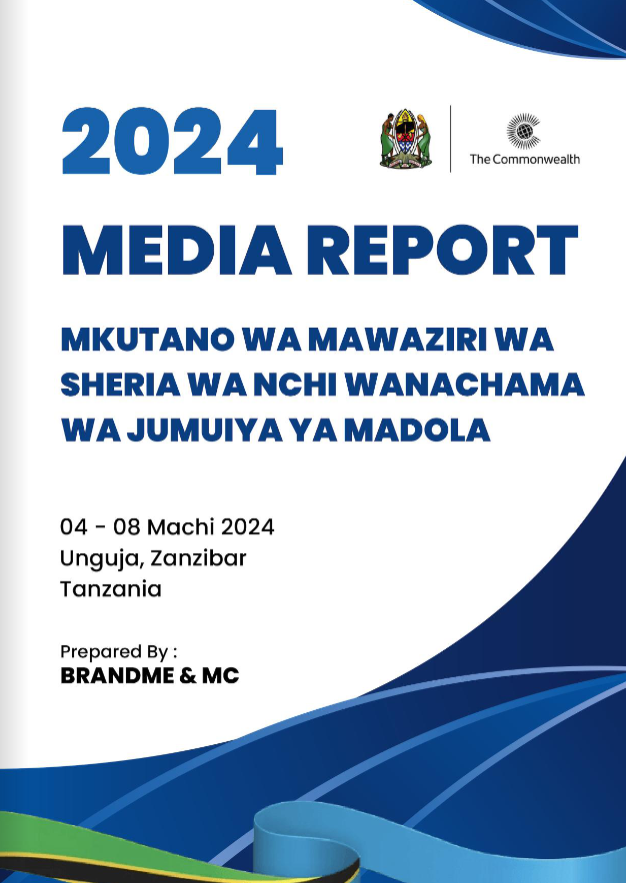 2024

The Commonwealth

MEDIA REPORT

MKUTANO WA MAWAZIRI WA SHERIA WA NCHI WANACHAMA WA JUMUIYA YA MADOLA

04 - 08 Machi 2024
Unguja, Zanzibar
Tanzania

Prepared By :
BRANDME & MC